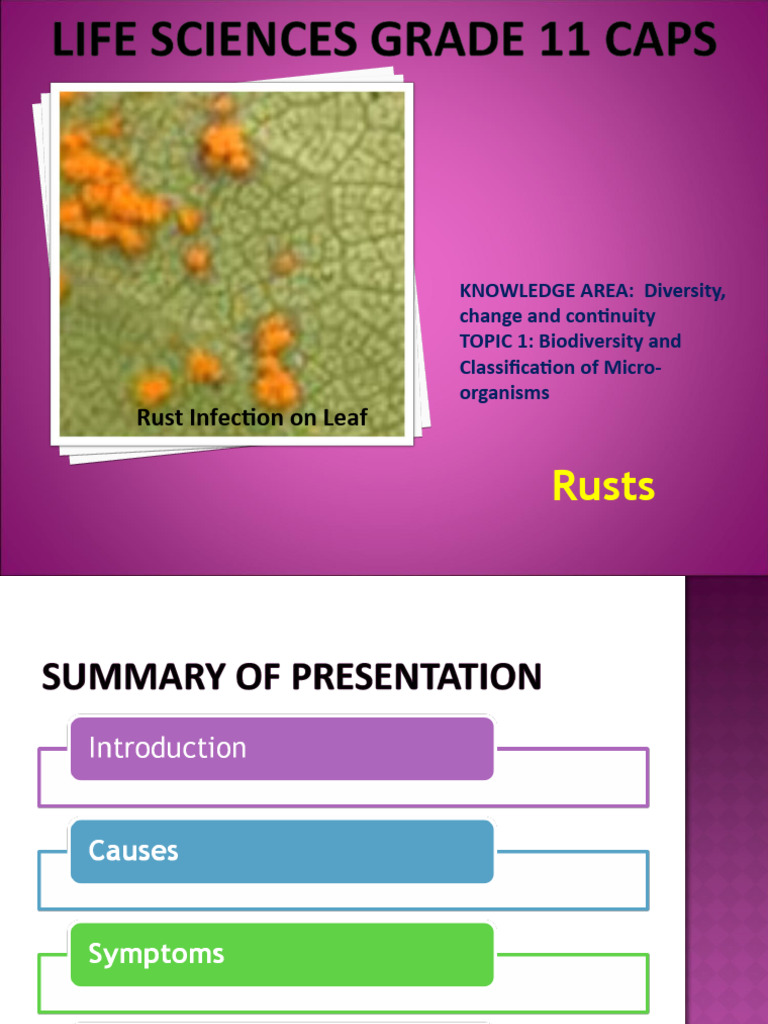 LIFE SCIENCES GRADE 11 CAPS

Rust Infection on Leaf

KNOWLEDGE AREA: Diversity, change and continuity
TOPIC 1: Biodiversity and Classification of Micro-organisms

Rusts

SUMMARY OF PRESENTATION

Introduction

Causes

Symptoms